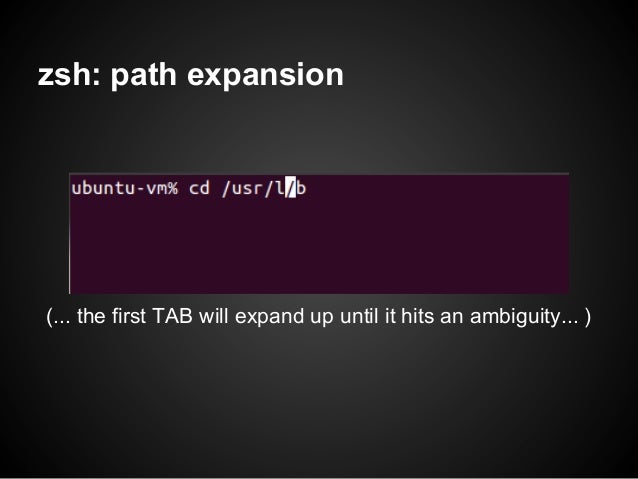 zsh: path expansion

ubuntu-vm% cd /usr/l/b

(... the first TAB will expand up until it hits an ambiguity... )